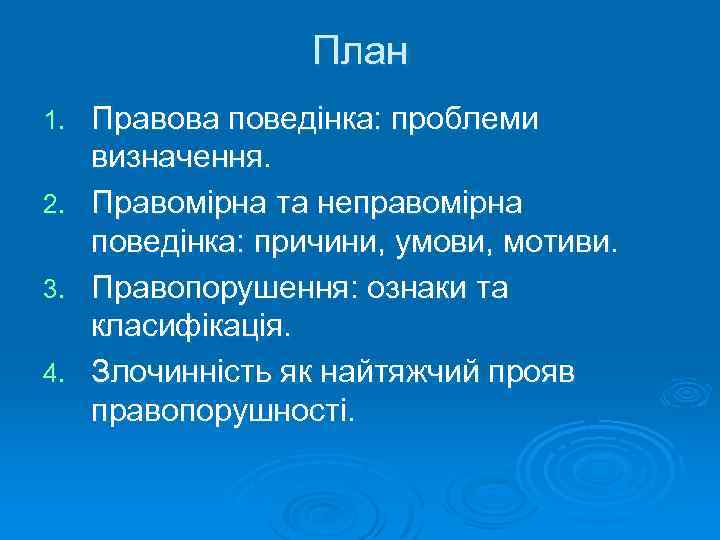 План

1. Правова поведінка: проблеми визначення.
2. Правомірна та неправомірна поведінка: причини, умови, мотиви.
3. Правопорушення: ознаки та класифікація.
4. Злочинність як найтяжчий прояв правопорушності.